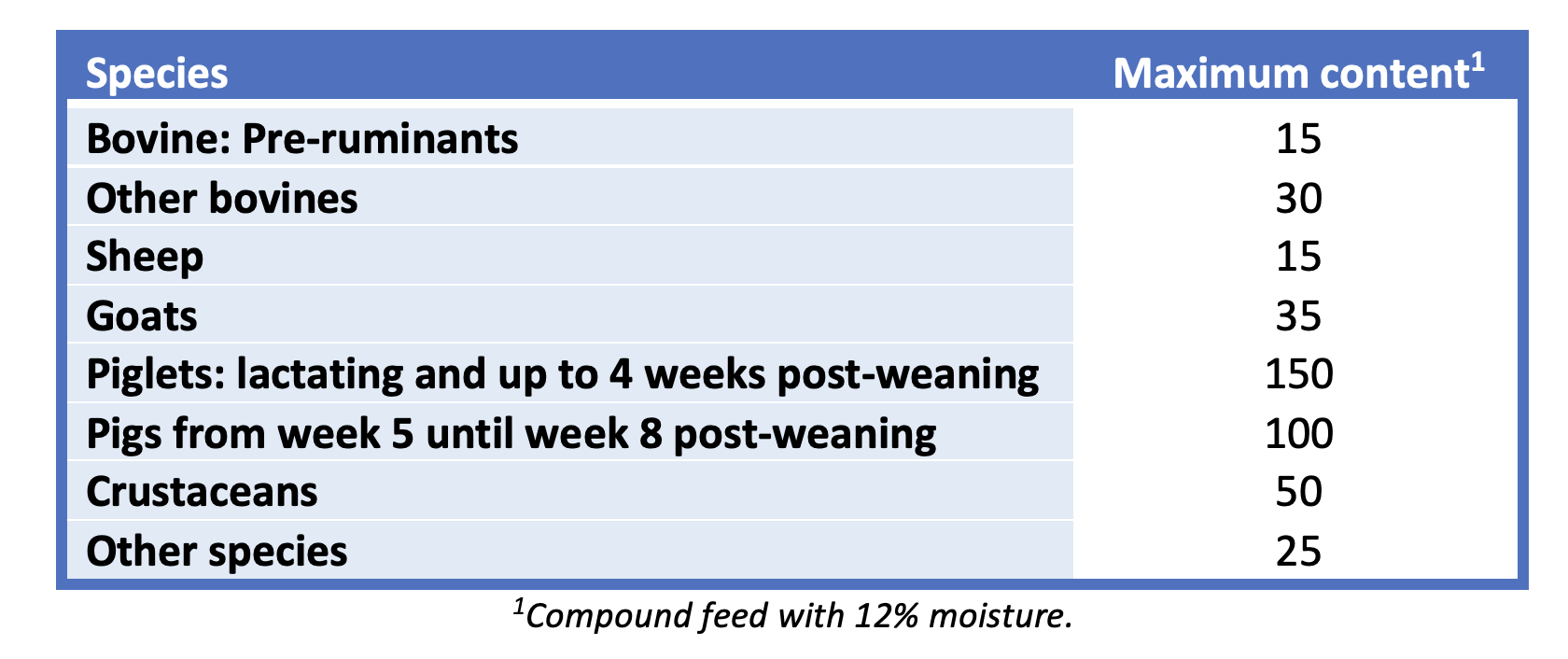 | Species | Maximum content$^1$ |
|---|---|
| Bovine: Pre-ruminants | 15 |
| Other bovines | 30 |
| Sheep | 15 |
| Goats | 35 |
| Piglets: lactating and up to 4 weeks post-weaning | 150 |
| Pigs from week 5 until week 8 post-weaning | 100 |
| Crustaceans | 50 |
| Other species | 25 |

$^1$Compound feed with 12% moisture.